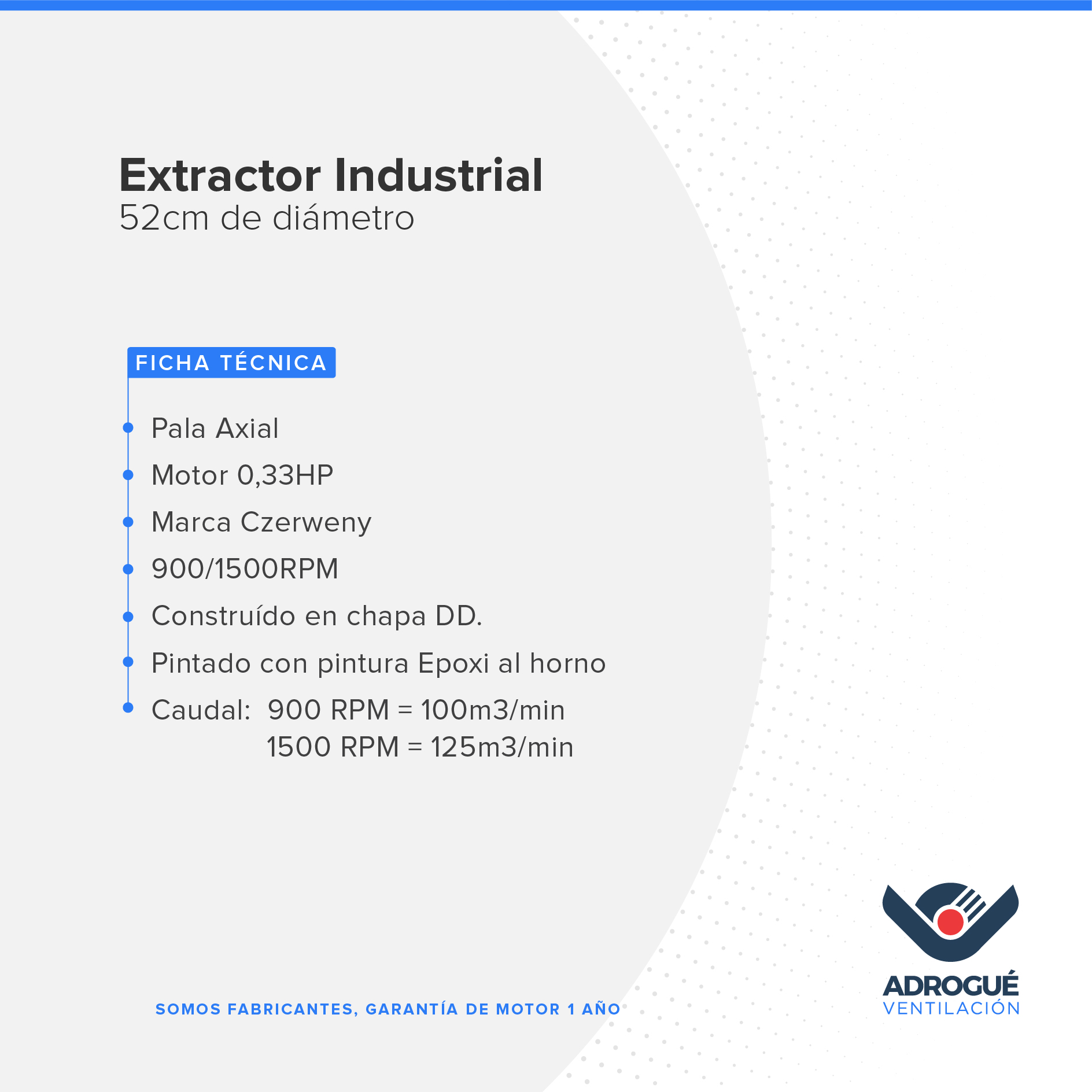 Extractor Industrial
52cm de diámetro

FICHA TÉCNICA

Pala Axial

Motor 0,33HP

Marca Czerweny

900/1500RPM

Construído en chapa DD.

Pintado con pintura Epoxi al horno

Caudal: 900 RPM = 100m3/min
1500 RPM = 125m3/min

SOMOS FABRICANTES, GARANTÍA DE MOTOR 1 AÑO

ADROGUÉ
VENTILACIÓN